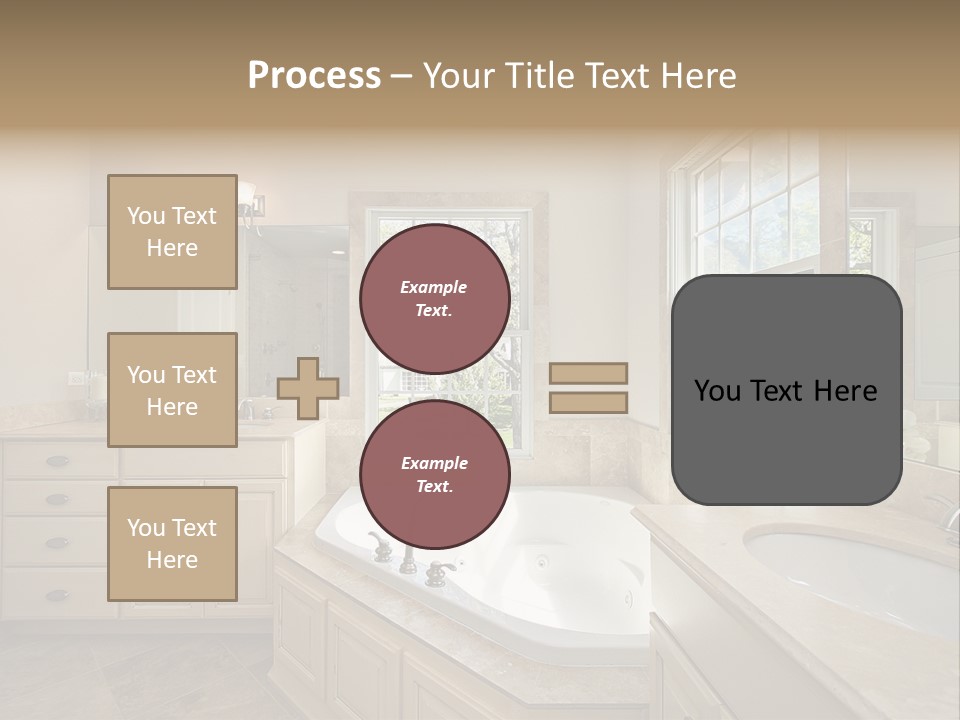 Process – Your Title Text Here

You Text Here

You Text Here

You Text Here

Example Text.

Example Text.

You Text Here